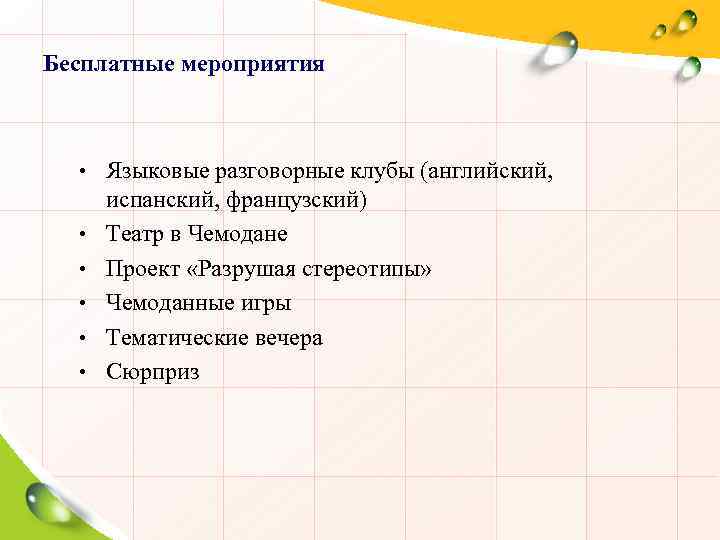 Бесплатные мероприятия

• Языковые разговорные клубы (английский, испанский, французский)
• Театр в Чемодане
• Проект «Разрушая стереотипы»
• Чемоданные игры
• Тематические вечера
• Сюрприз